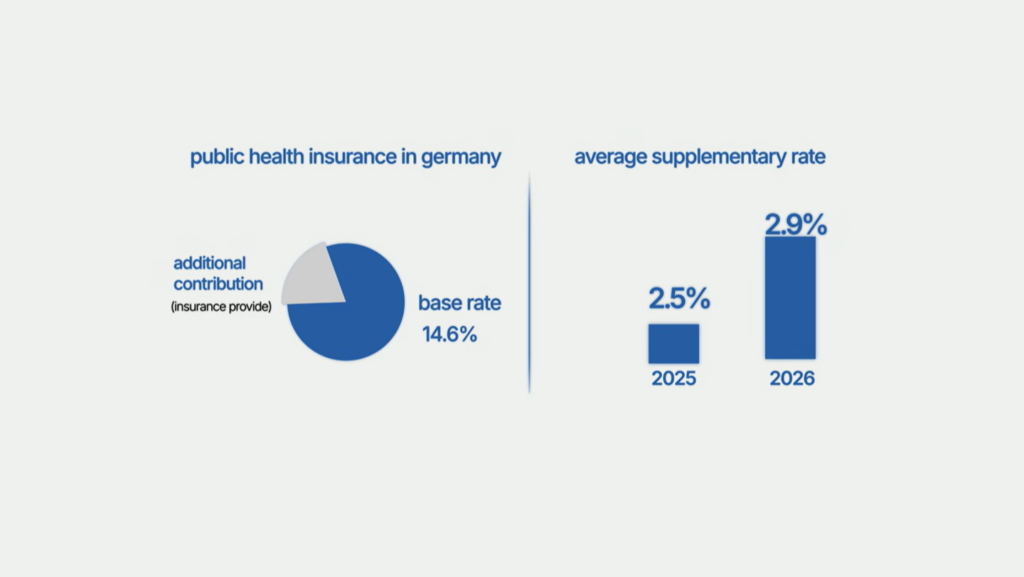 public health insurance in germany

additional contribution
(insurance provide)

base rate
14.6%

average supplementary rate

2.5%
2025

2.9%
2026